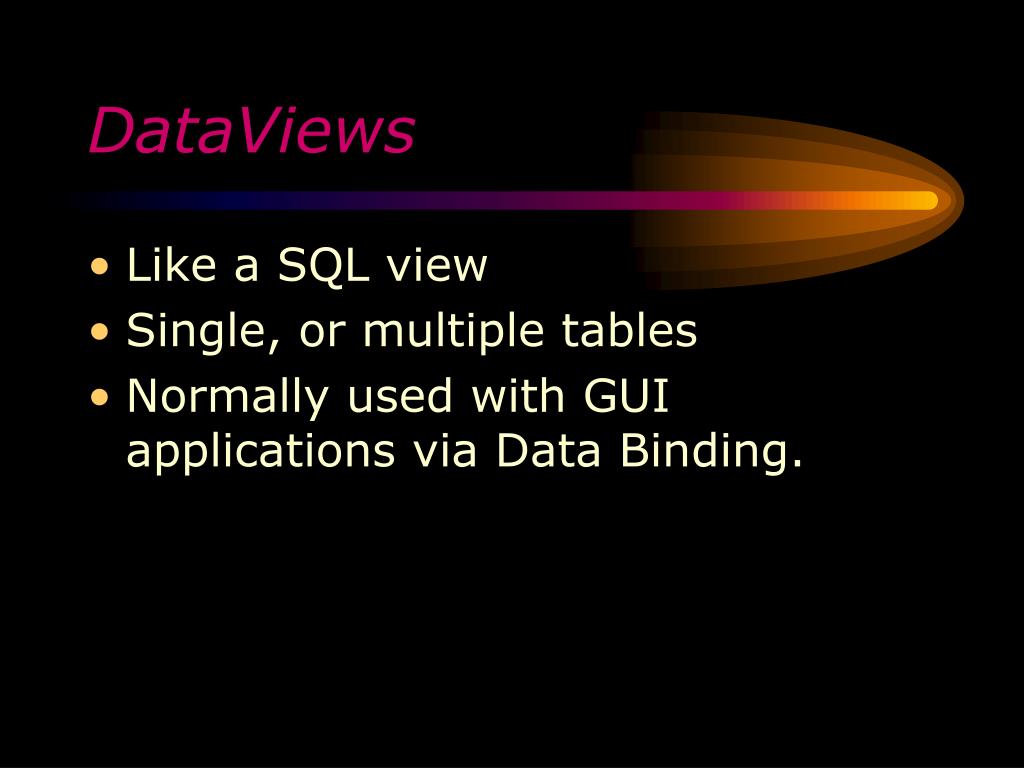 DataViews

• Like a SQL view
• Single, or multiple tables
• Normally used with GUI applications via Data Binding.